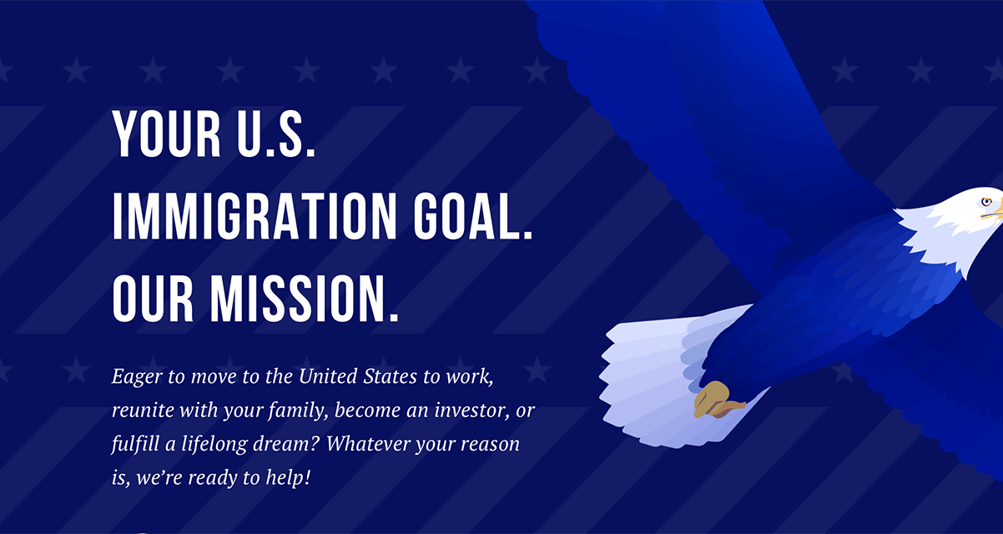 YOUR U.S. IMMIGRATION GOAL. OUR MISSION.

Eager to move to the United States to work, reunite with your family, become an investor, or fulfill a lifelong dream? Whatever your reason is, we're ready to help!